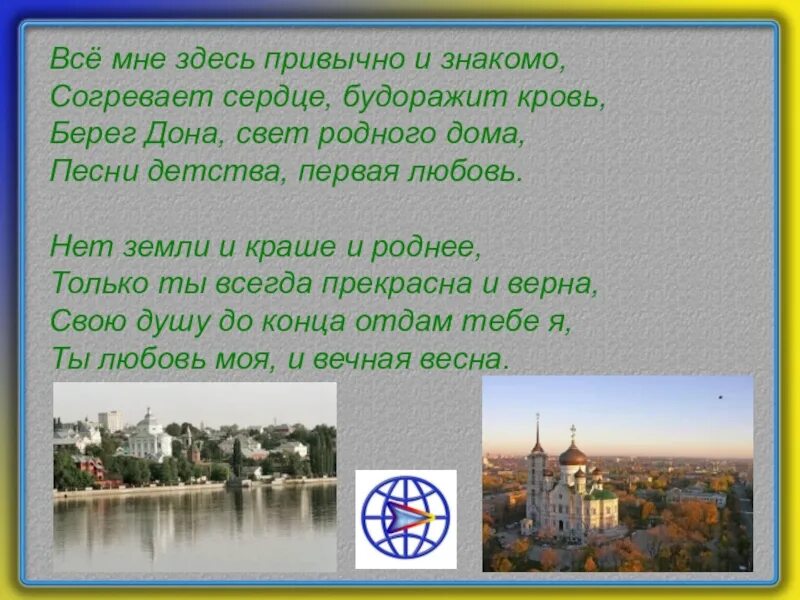 Всё мне здесь привычно и знакомо,
Согревает сердце, будоражит кровь,
Берег Дона, свет родного дома,
Песни детства, первая любовь.

Нет земли и краше и роднее,
Только ты всегда прекрасна и верна,
Свою душу до конца отдам тебе я,
Ты любовь моя, и вечная весна.